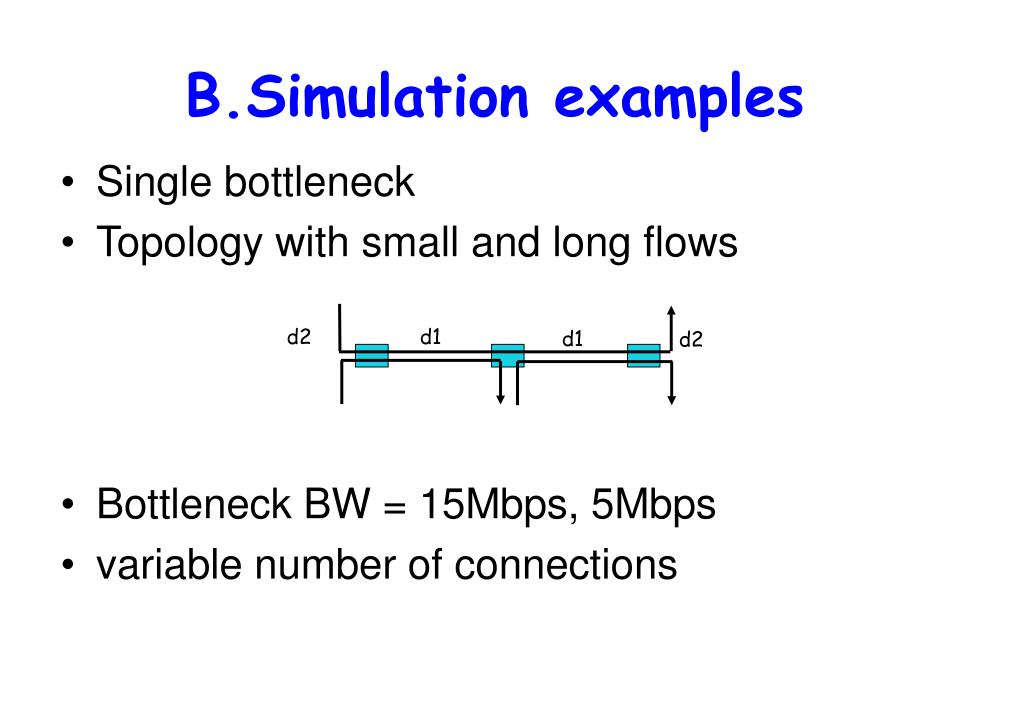 B.Simulation examples

• Single bottleneck
• Topology with small and long flows

d2 d1 d1 d2

• Bottleneck BW = 15Mbps, 5Mbps
• variable number of connections